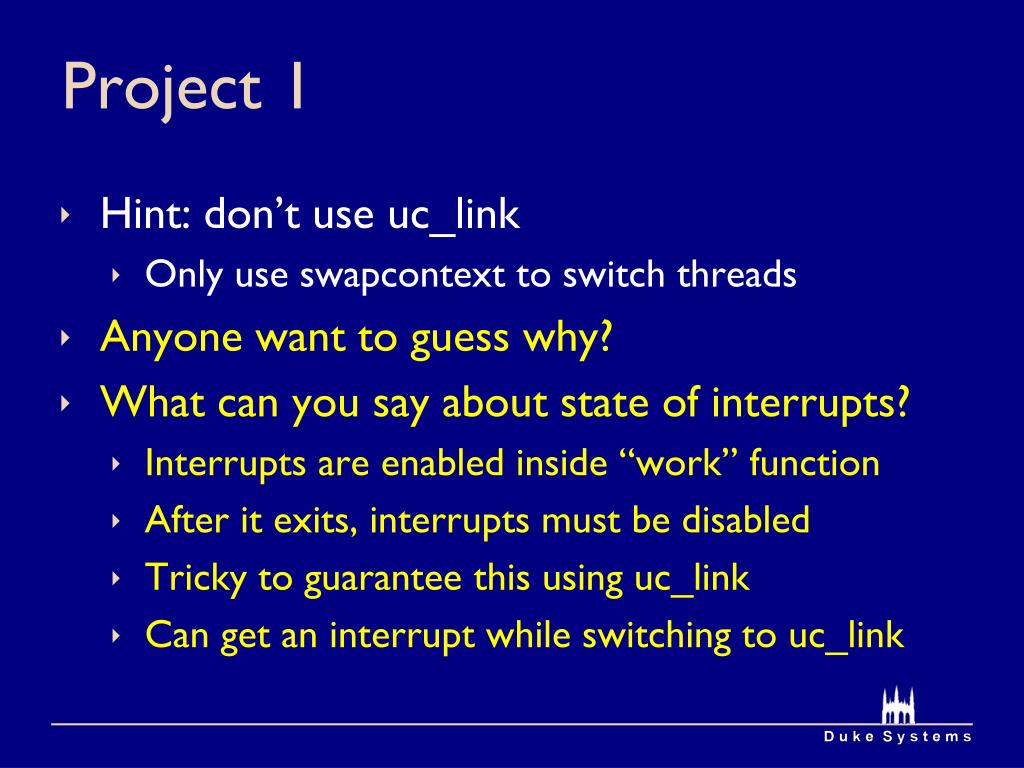 Project 1

‣ Hint: don’t use uc_link
  ‣ Only use swapcontext to switch threads
‣ Anyone want to guess why?
‣ What can you say about state of interrupts?
  ‣ Interrupts are enabled inside “work” function
  ‣ After it exits, interrupts must be disabled
  ‣ Tricky to guarantee this using uc_link
  ‣ Can get an interrupt while switching to uc_link

Duke Systems